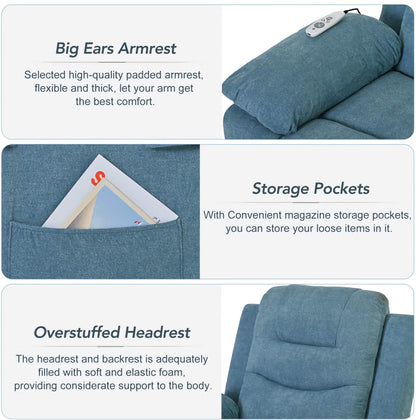 Big Ears Armrest

Selected high-quality padded armrest, flexible and thick, let your arm get the best comfort.

Storage Pockets

With Convenient magazine storage pockets, you can store your loose items in it.

Overstuffed Headrest

The headrest and backrest is adequately filled with soft and elastic foam, providing considerate support to the body.